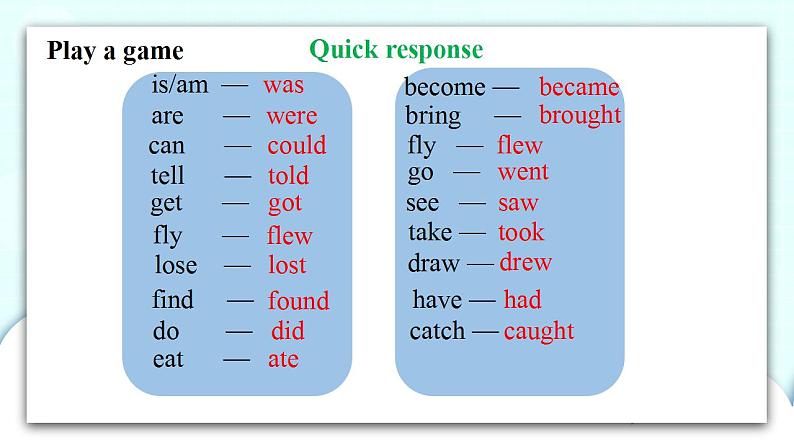 Play a game

Quick response

is/am — was
are — were
can — could
tell — told
get — got
fly — flew
lose — lost
find — found
do — did
eat — ate

become — became
bring — brought
fly — flew
go — went
see — saw
take — took
draw — drew
have — had
catch — caught